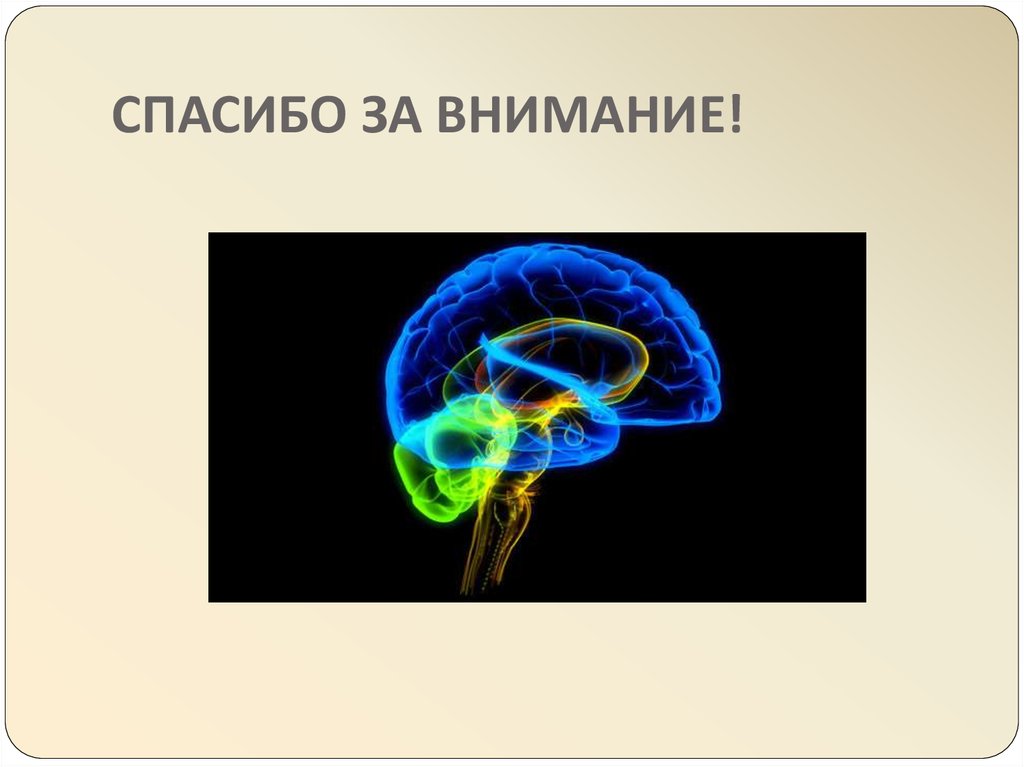 СПАСИБО ЗА ВНИМАНИЕ!